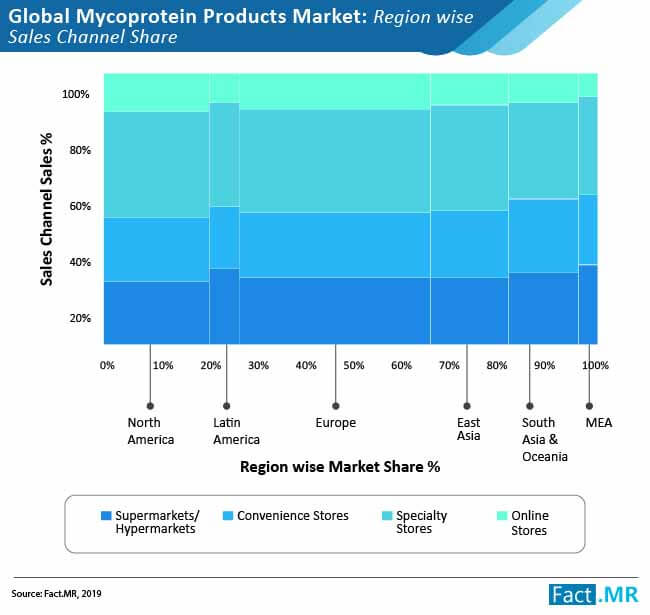 Global Mycoprotein Products Market: Region wise Sales Channel Share

Sales Channel Sales %

100%
80%
60%
40%
20%

0% 10% 20% 30% 40% 50% 60% 70% 80% 90% 100%

North America
Latin America
Europe
East Asia
South Asia & Oceania
MEA

Region wise Market Share %

Supermarkets/ Hypermarkets
Convenience Stores
Specialty Stores
Online Stores

Source: Fact.MR, 2019

Fact.MR